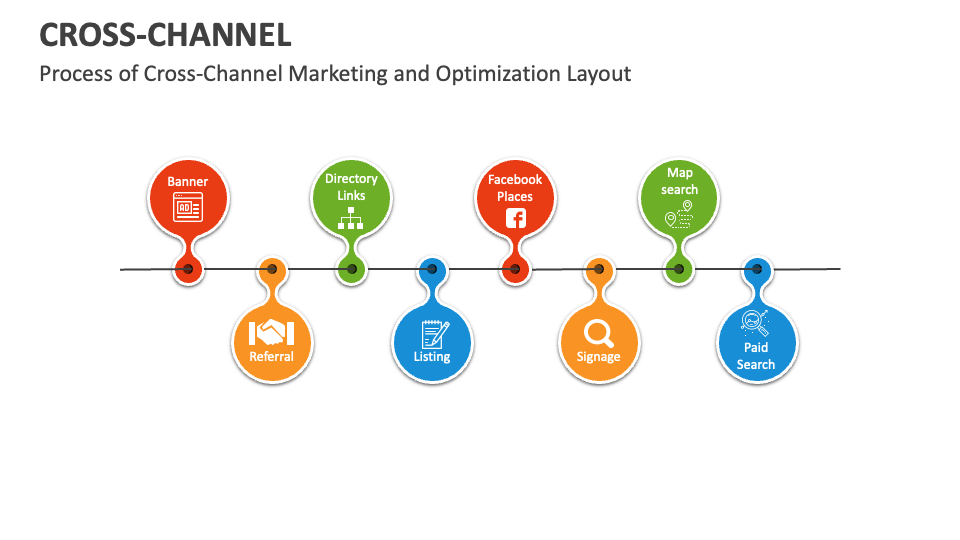 CROSS-CHANNEL

Process of Cross-Channel Marketing and Optimization Layout

Banner

AD

Referral

Directory Links

Listing

Facebook Places

Signage

Map search

Paid Search